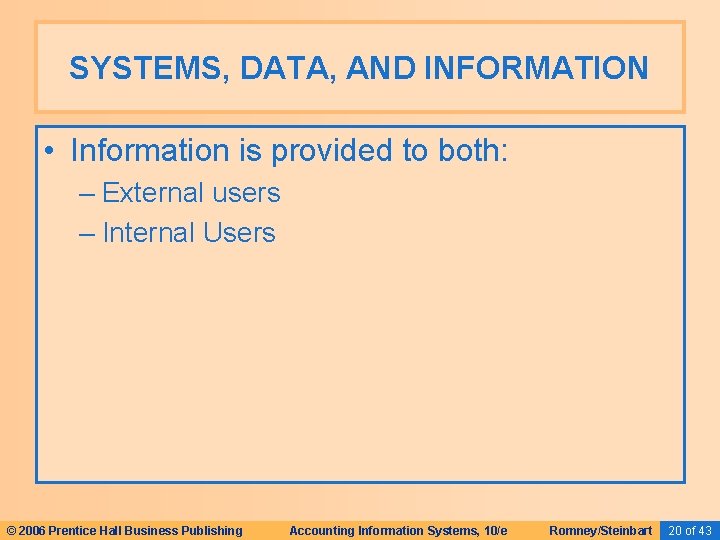 SYSTEMS, DATA, AND INFORMATION

• Information is provided to both:

– External users

– Internal Users

© 2006 Prentice Hall Business Publishing Accounting Information Systems, 10/e Romney/Steinbart 20 of 43